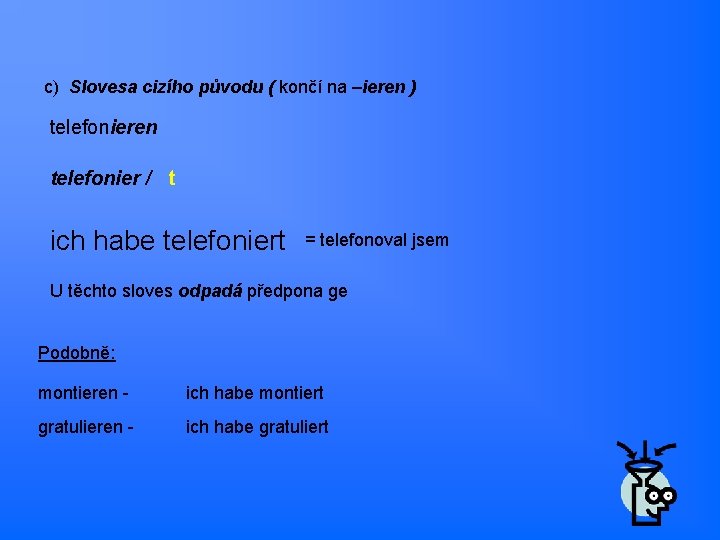 c) Slovesa cizího původu ( končí na –ieren )

telefonieren

telefonier / t

ich habe telefoniert = telefonoval jsem

U těchto sloves odpadá předpona ge

Podobně:

montieren - ich habe montiert

gratulieren - ich habe gratuliert